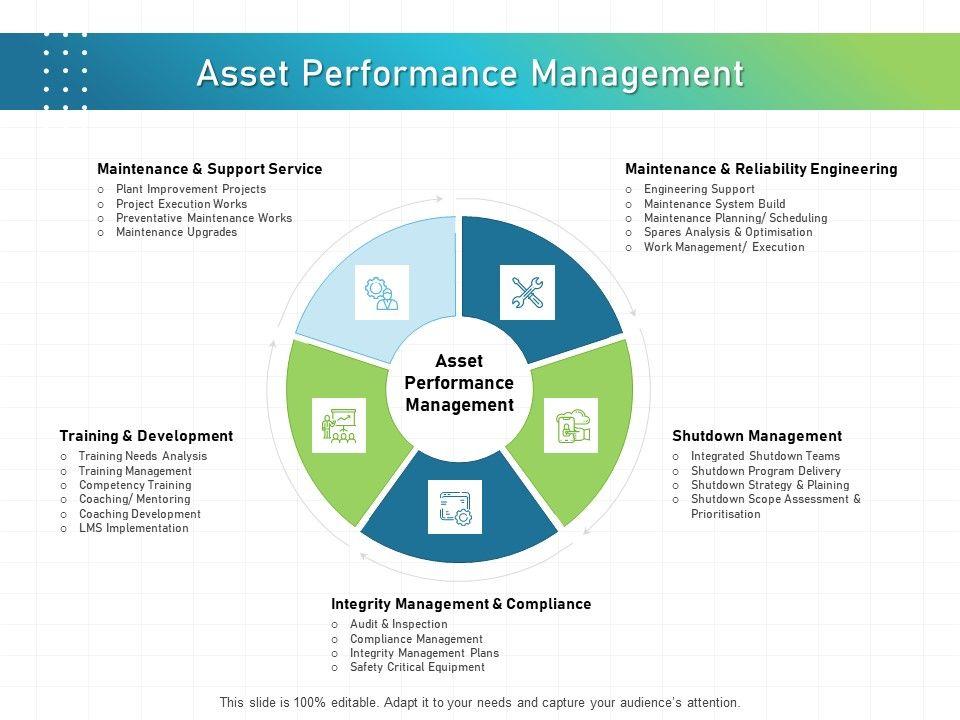 Asset Performance Management

Maintenance & Support Service
o Plant Improvement Projects
o Project Execution Works
o Preventative Maintenance Works
o Maintenance Upgrades

Maintenance & Reliability Engineering
o Engineering Support
o Maintenance System Build
o Maintenance Planning/ Scheduling
o Spares Analysis & Optimisation
o Work Management/ Execution

Asset Performance Management

Training & Development
o Training Needs Analysis
o Training Management
o Competency Training
o Coaching/ Mentoring
o Coaching Development
o LMS Implementation

Shutdown Management
o Integrated Shutdown Teams
o Shutdown Program Delivery
o Shutdown Strategy & Plaining
o Shutdown Scope Assessment & Prioritisation

Integrity Management & Compliance
o Audit & Inspection
o Compliance Management
o Integrity Management Plans
o Safety Critical Equipment

This slide is 100% editable. Adapt it to your needs and capture your audience's attention.